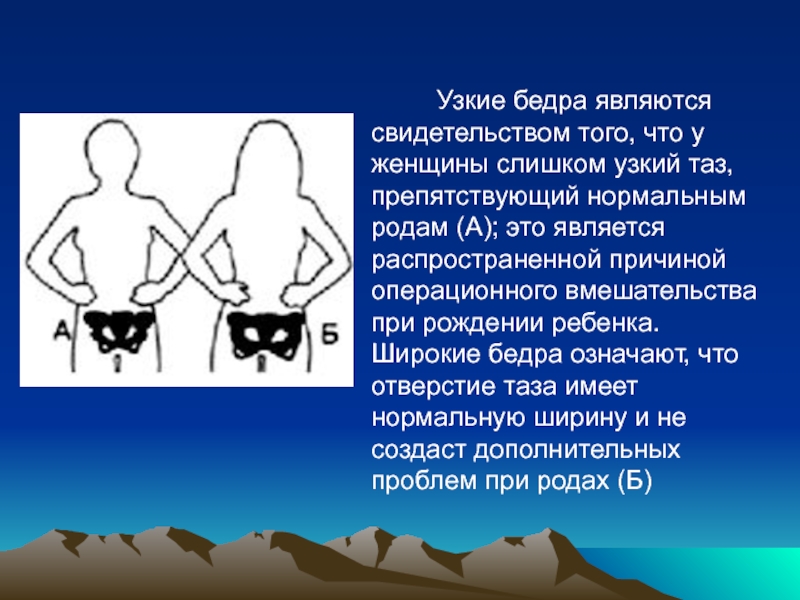 А

Б

Узкие бедра являются свидетельством того, что у женщины слишком узкий таз, препятствующий нормальным родам (А); это является распространенной причиной операционного вмешательства при рождении ребенка. Широкие бедра означают, что отверстие таза имеет нормальную ширину и не создаст дополнительных проблем при родах (Б)